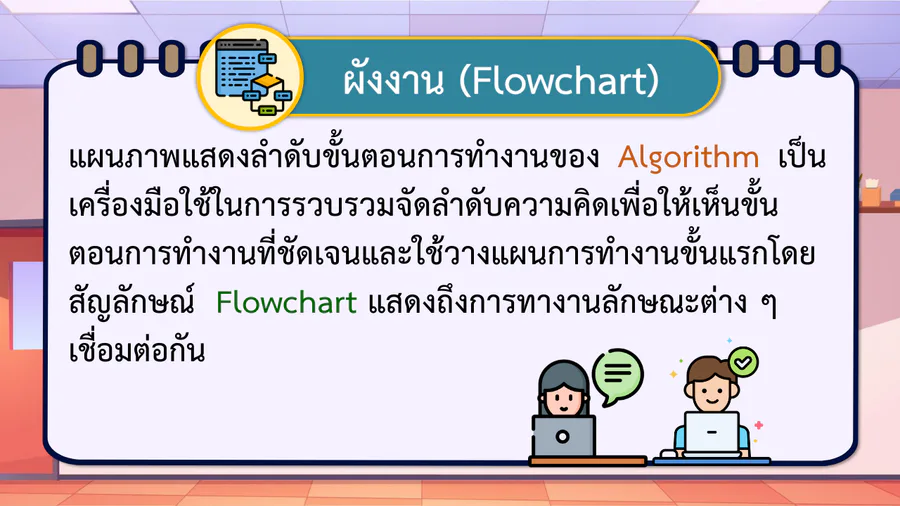 ผังงาน (Flowchart)

แผนภาพแสดงลำดับขั้นตอนการทำงานของ Algorithm เป็นเครื่องมือใช้ในการรวบรวมจัดลำดับความคิดเพื่อให้เห็นขั้นตอนการทำงานที่ชัดเจนและใช้วางแผนการทำงานขั้นแรกโดยสัญลักษณ์ Flowchart แสดงถึงการทางานลักษณะต่าง ๆ เชื่อมต่อกัน